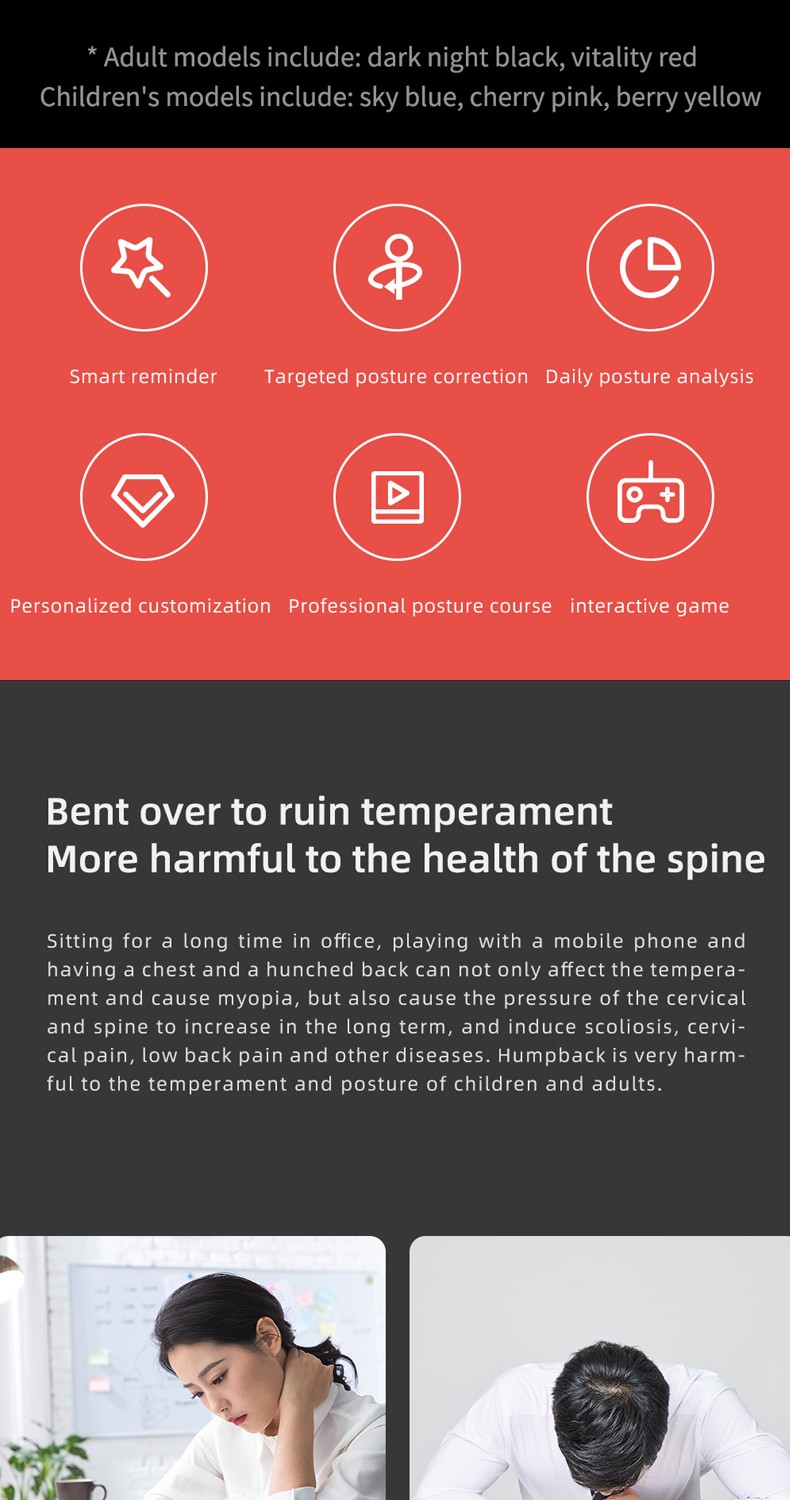 * Adult models include: dark night black, vitality red
Children's models include: sky blue, cherry pink, berry yellow

Smart reminder
Targeted posture correction
Daily posture analysis

Personalized customization
Professional posture course
interactive game

Bent over to ruin temperament
More harmful to the health of the spine

Sitting for a long time in office, playing with a mobile phone and having a chest and a hunched back can not only affect the temperament and cause myopia, but also cause the pressure of the cervical and spine to increase in the long term, and induce scoliosis, cervical pain, low back pain and other diseases. Humpback is very harmful to the temperament and posture of children and adults.